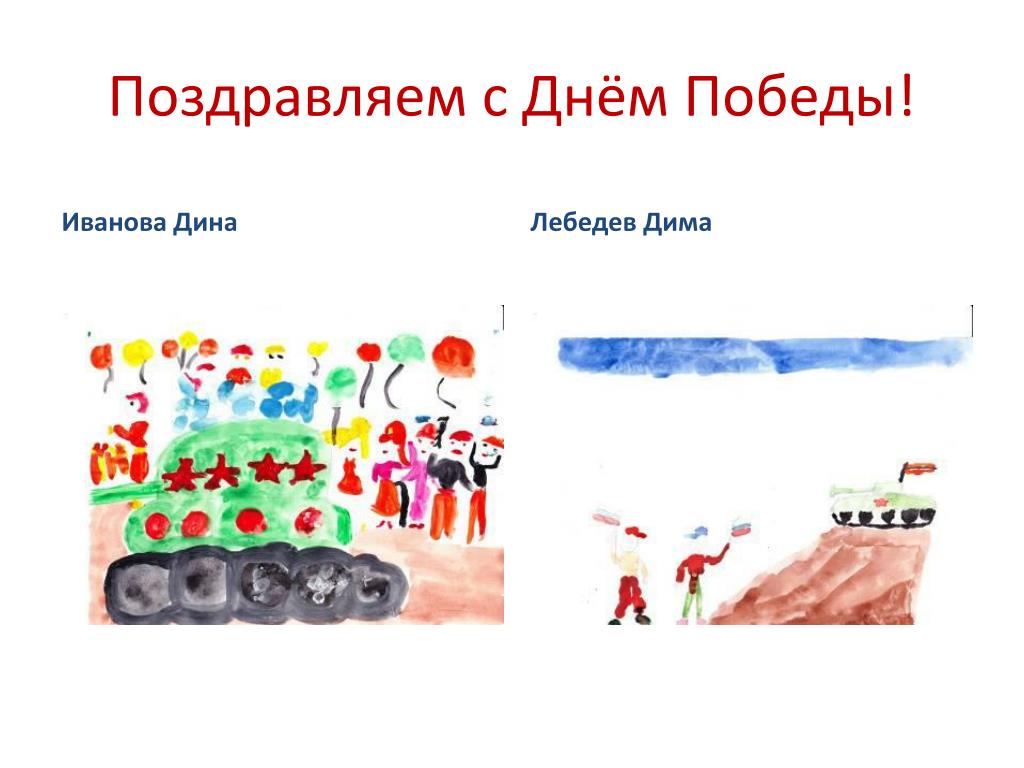 Поздравляем с Днём Победы!

Иванова Дина

Лебедев Дима